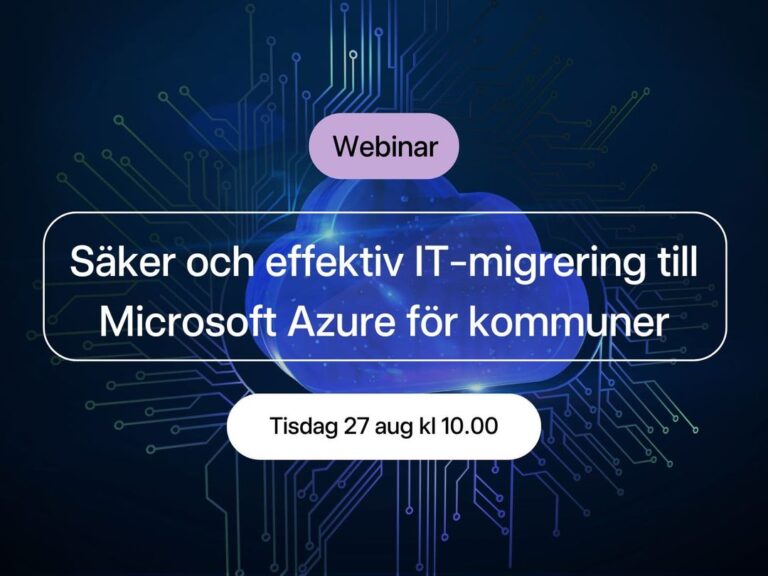 Webinar

Säker och effektiv IT-migrering till Microsoft Azure för kommuner

Tisdag 27 aug kl 10.00